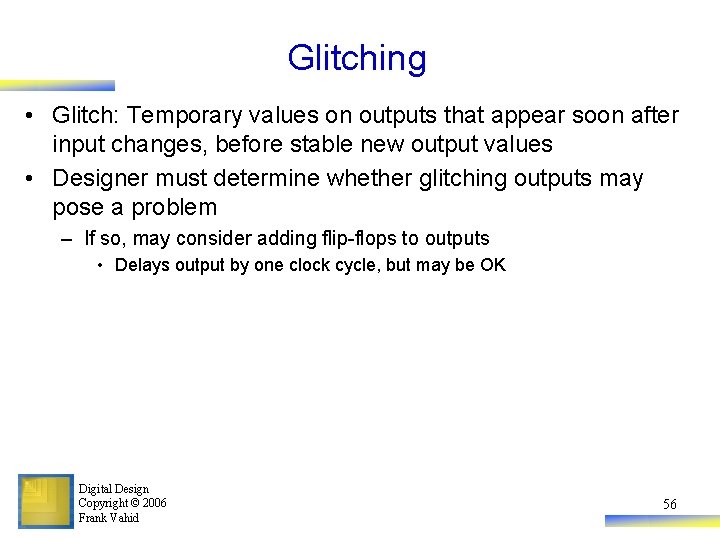 Glitching

• Glitch: Temporary values on outputs that appear soon after input changes, before stable new output values
• Designer must determine whether glitching outputs may pose a problem
– If so, may consider adding flip-flops to outputs
• Delays output by one clock cycle, but may be OK

Digital Design
Copyright © 2006
Frank Vahid

56